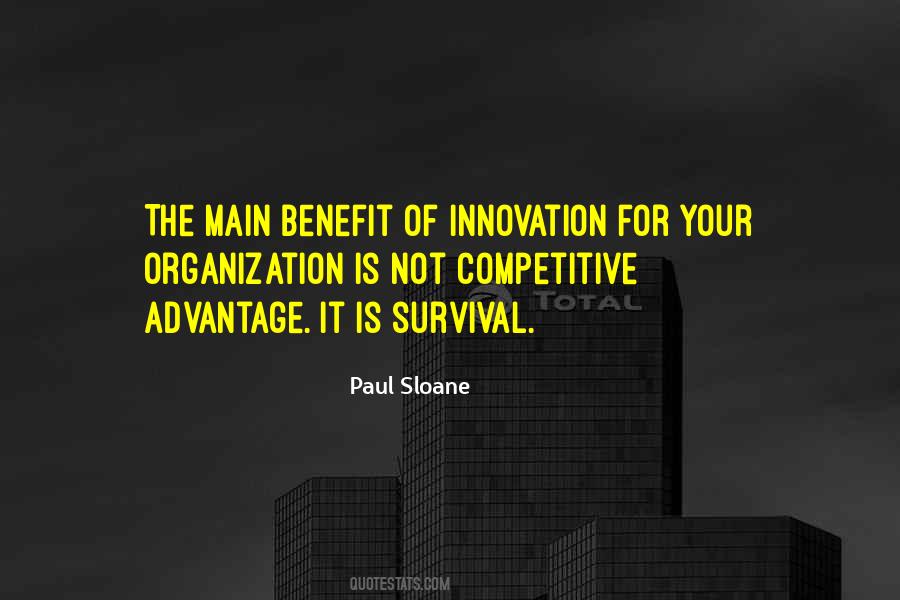 THE MAIN BENEFIT OF INNOVATION FOR YOUR ORGANIZATION IS NOT COMPETITIVE ADVANTAGE. IT IS SURVIVAL.

TOTAL

Paul Sloane

QUOTESTATS.COM